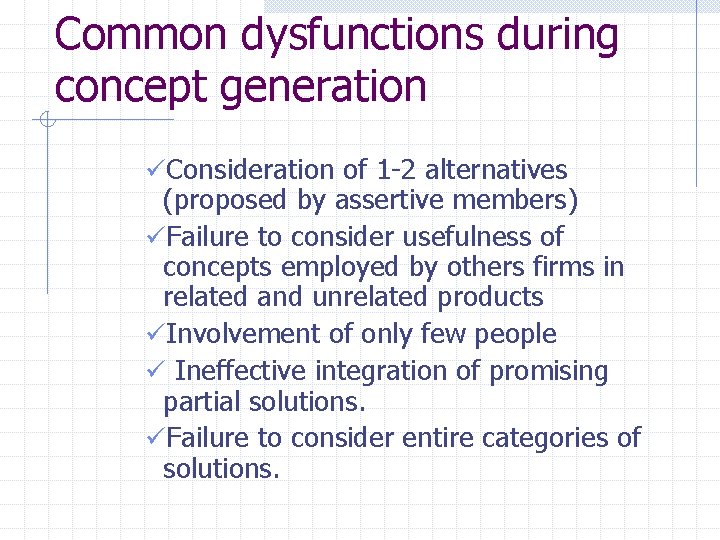 Common dysfunctions during concept generation

✓Consideration of 1-2 alternatives (proposed by assertive members)
✓Failure to consider usefulness of concepts employed by others firms in related and unrelated products
✓Involvement of only few people
✓ Ineffective integration of promising partial solutions.
✓Failure to consider entire categories of solutions.